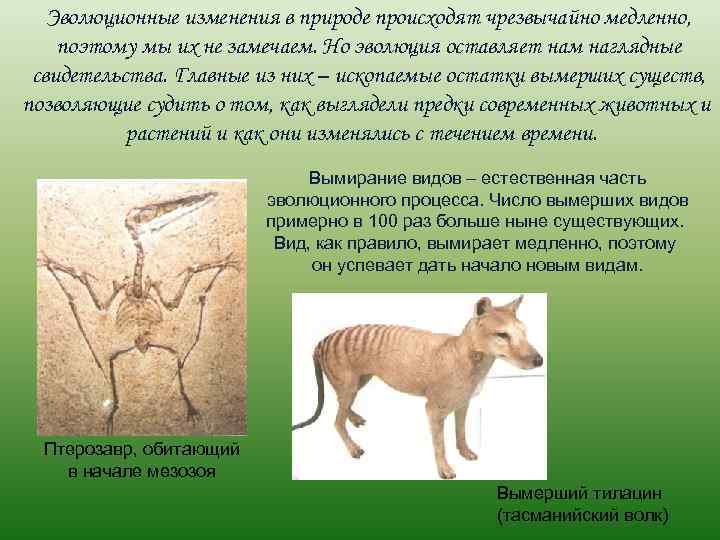 Эволюционные изменения в природе происходят чрезвычайно медленно, поэтому мы их не замечаем. Но эволюция оставляет нам наглядные свидетельства. Главные из них – ископаемые остатки вымерших существ, позволяющие судить о том, как выглядели предки современных животных и растений и как они изменялись с течением времени.

Вымирание видов – естественная часть эволюционного процесса. Число вымерших видов примерно в 100 раз больше ныне существующих. Вид, как правило, вымирает медленно, поэтому он успевает дать начало новым видам.

Птерозавр, обитающий в начале мезозоя

Вымерший тилацин (тасманийский волк)